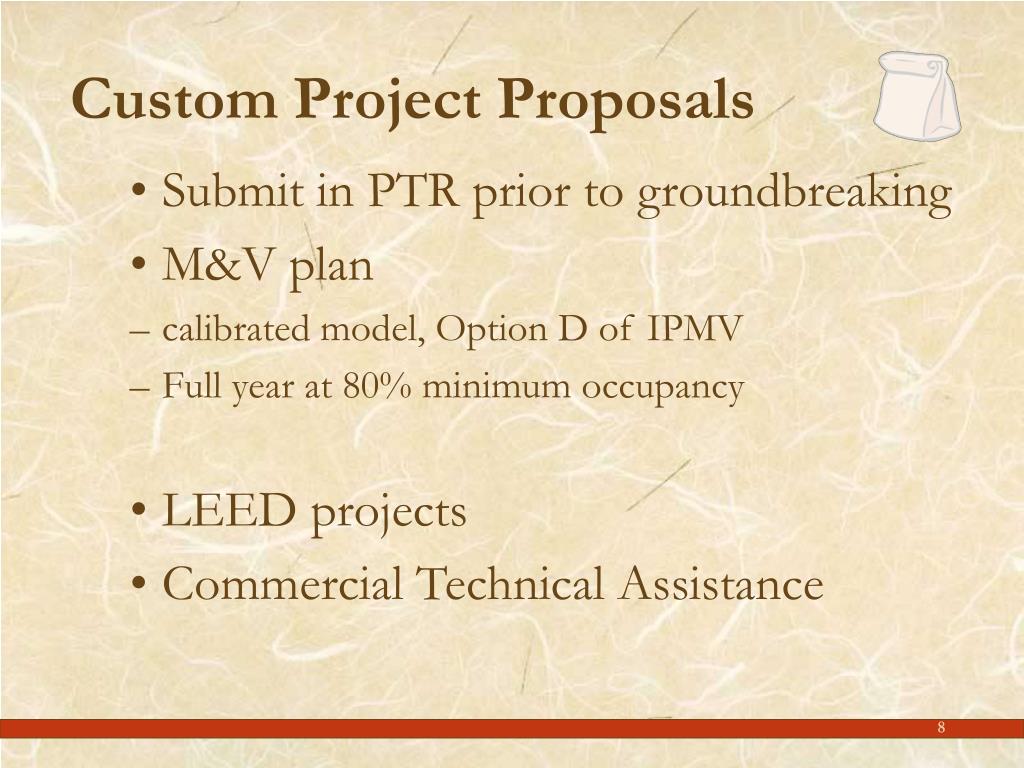 Custom Project Proposals

• Submit in PTR prior to groundbreaking

• M&V plan

– calibrated model, Option D of IPMV

– Full year at 80% minimum occupancy

• LEED projects

• Commercial Technical Assistance

8